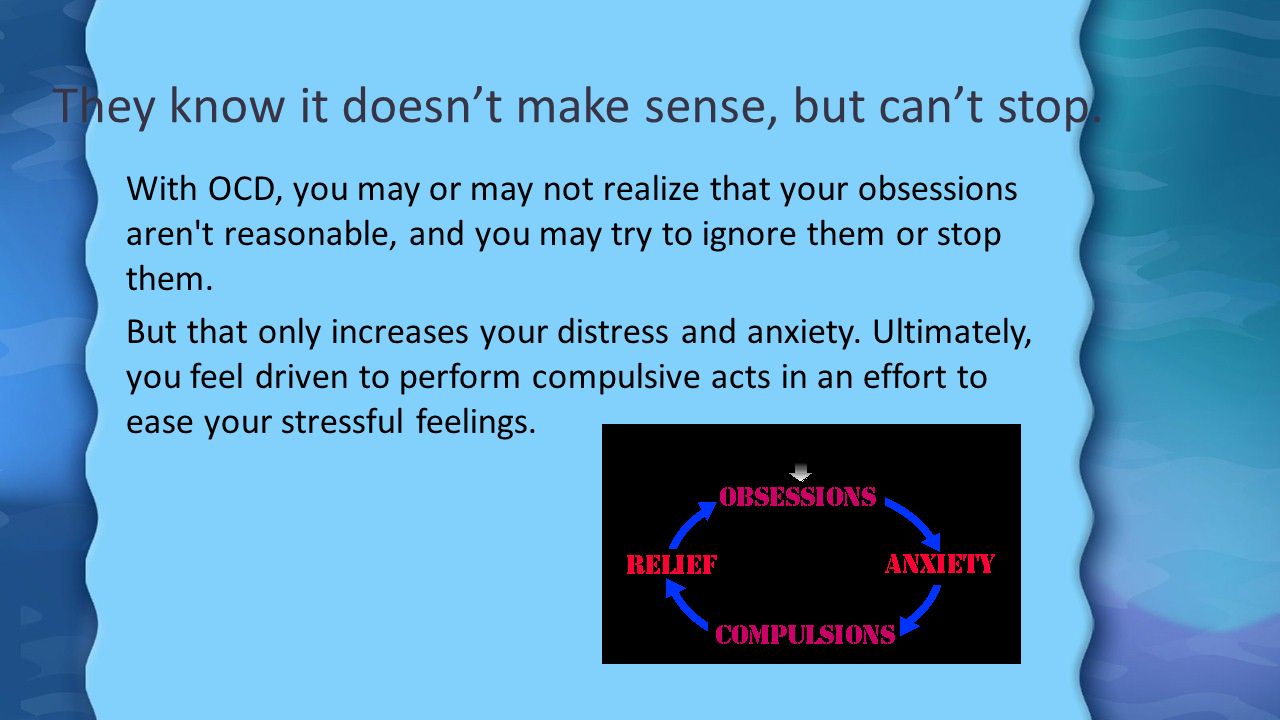 They know it doesn’t make sense, but can’t stop.

With OCD, you may or may not realize that your obsessions aren't reasonable, and you may try to ignore them or stop them.

But that only increases your distress and anxiety. Ultimately, you feel driven to perform compulsive acts in an effort to ease your stressful feelings.

OBSESSIONS
ANXIETY
COMPULSIONS
RELIEF